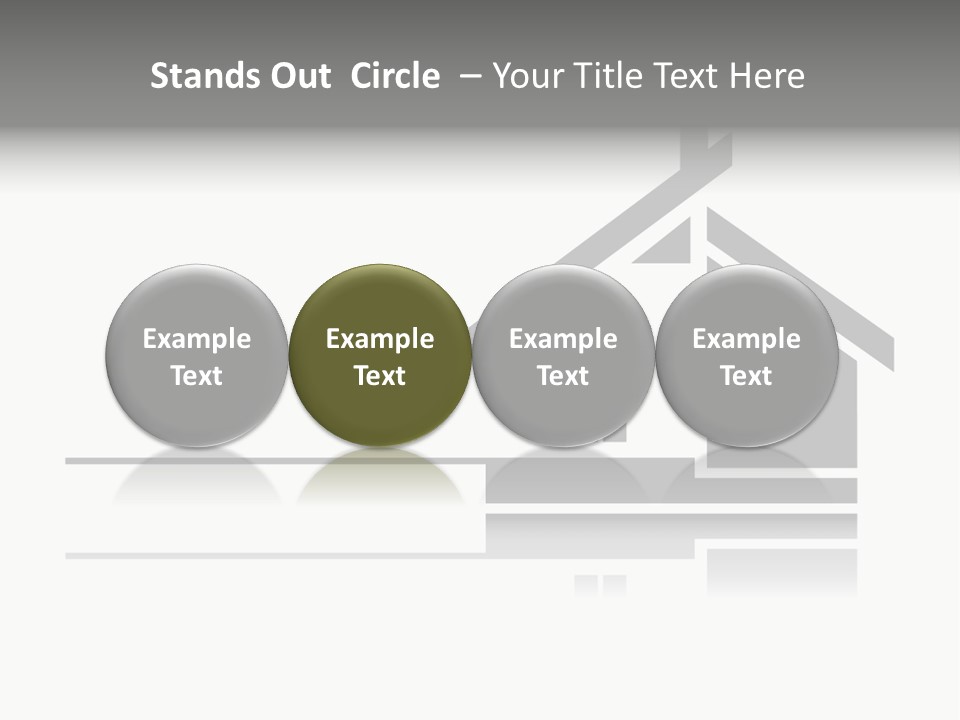 Stands Out Circle – Your Title Text Here

Example Text

Example Text

Example Text

Example Text